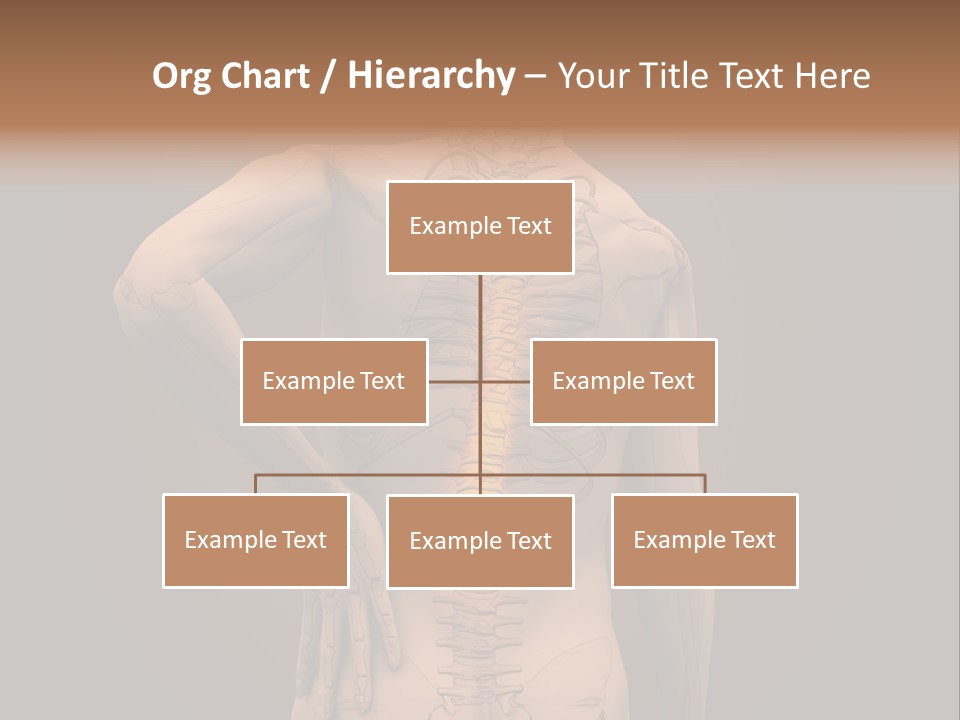 Org Chart / Hierarchy – Your Title Text Here

Example Text

Example Text

Example Text

Example Text

Example Text

Example Text